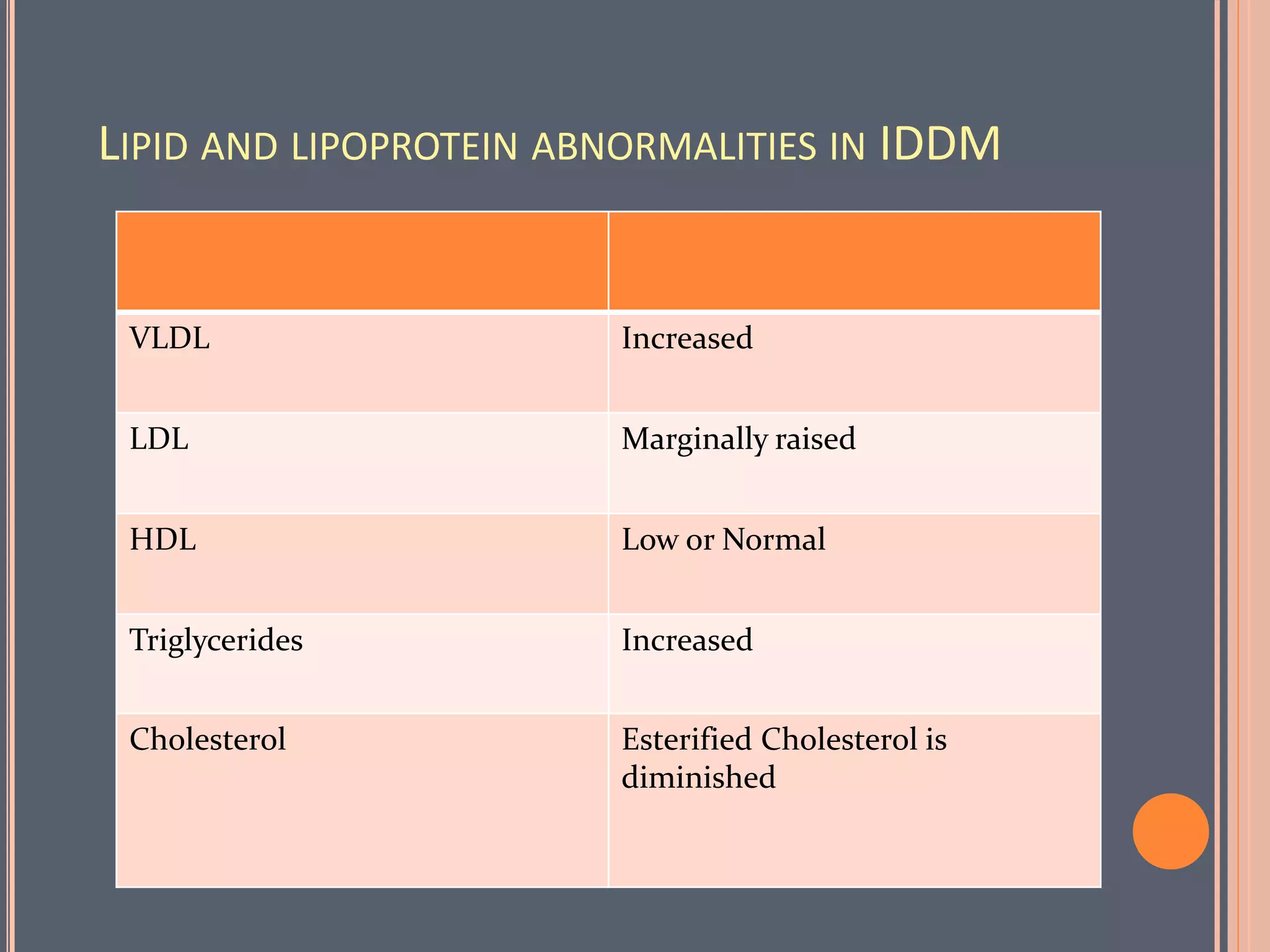 LIPID AND LIPOPROTEIN ABNORMALITIES IN IDDM

| | |
|---|---|
| VLDL | Increased |
| LDL | Marginally raised |
| HDL | Low or Normal |
| Triglycerides | Increased |
| Cholesterol | Esterified Cholesterol is diminished |